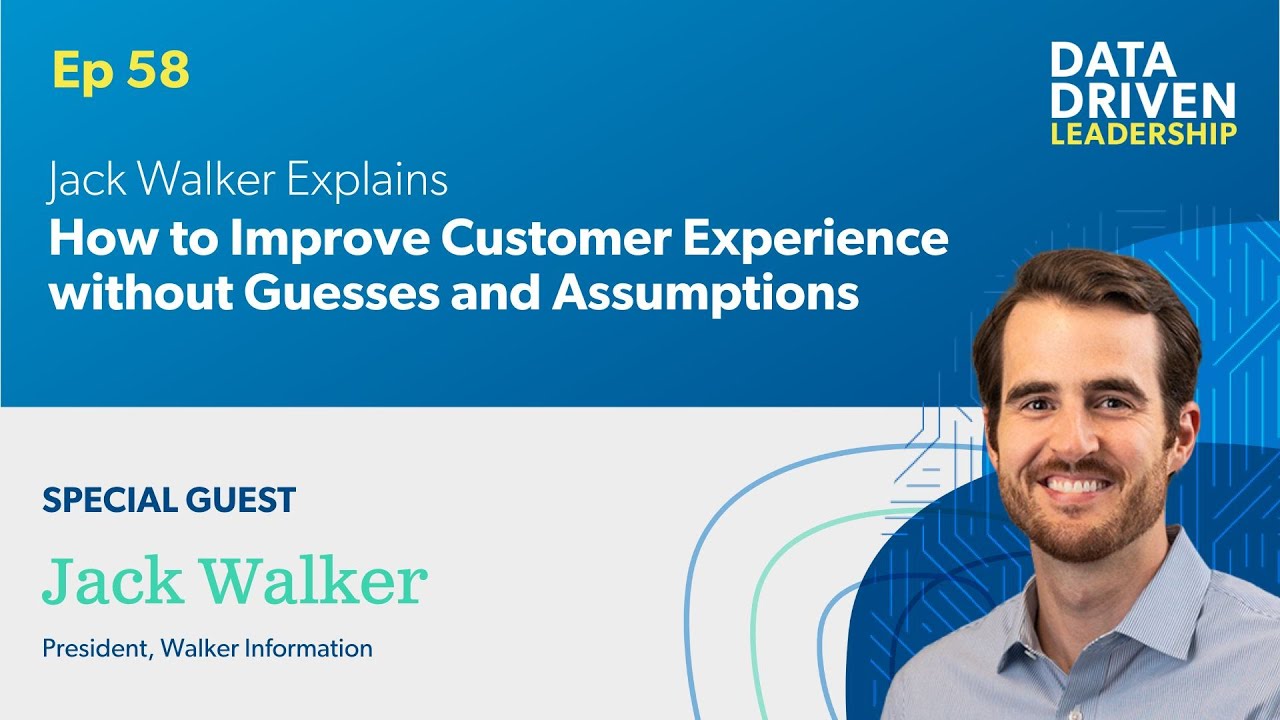 Ep 58

DATA
DRIVEN
LEADERSHIP

Jack Walker Explains
How to Improve Customer Experience without Guesses and Assumptions

SPECIAL GUEST

Jack Walker

President, Walker Information